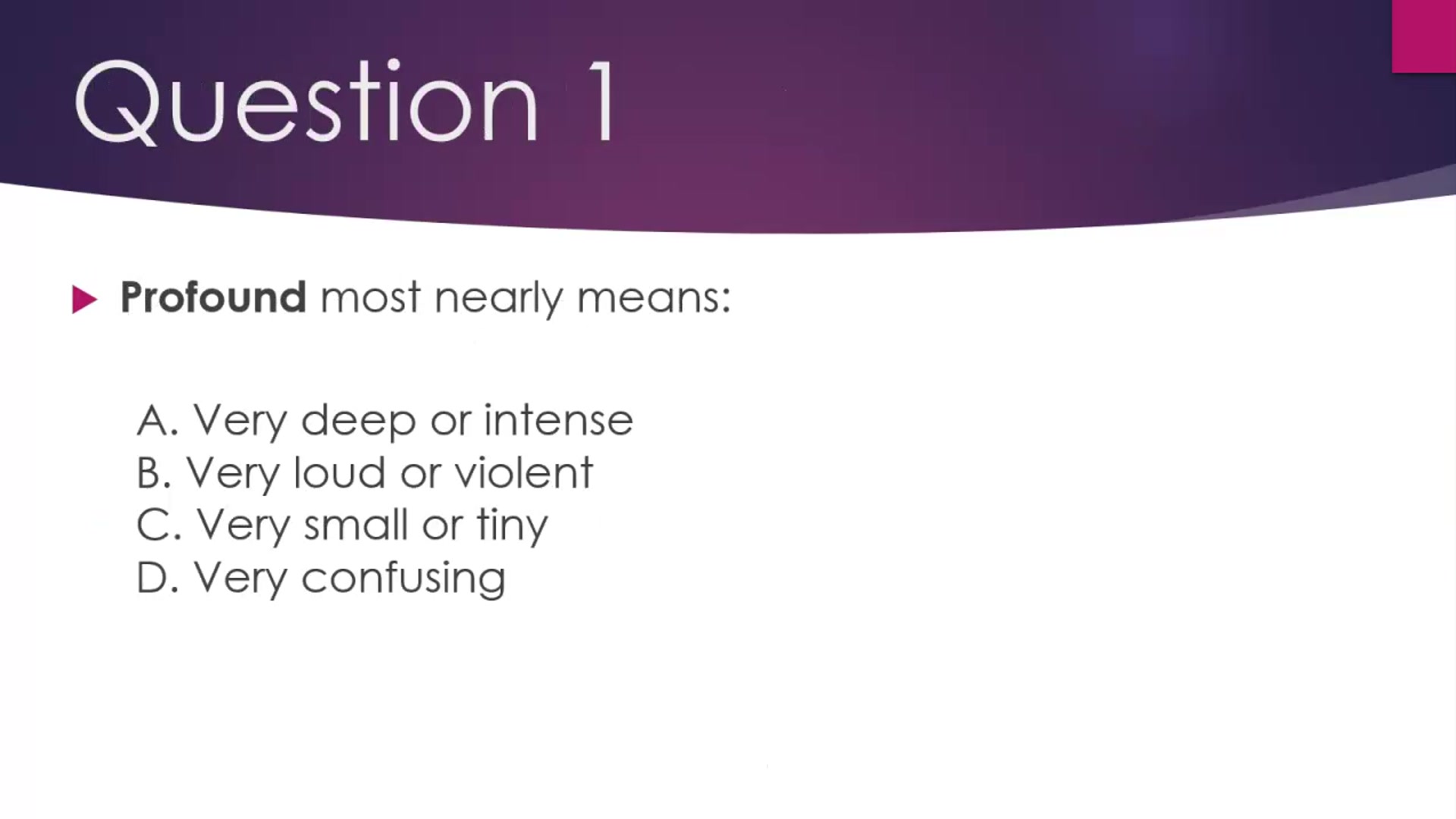 Question 1

Profound most nearly means:

A. Very deep or intense
B. Very loud or violent
C. Very small or tiny
D. Very confusing